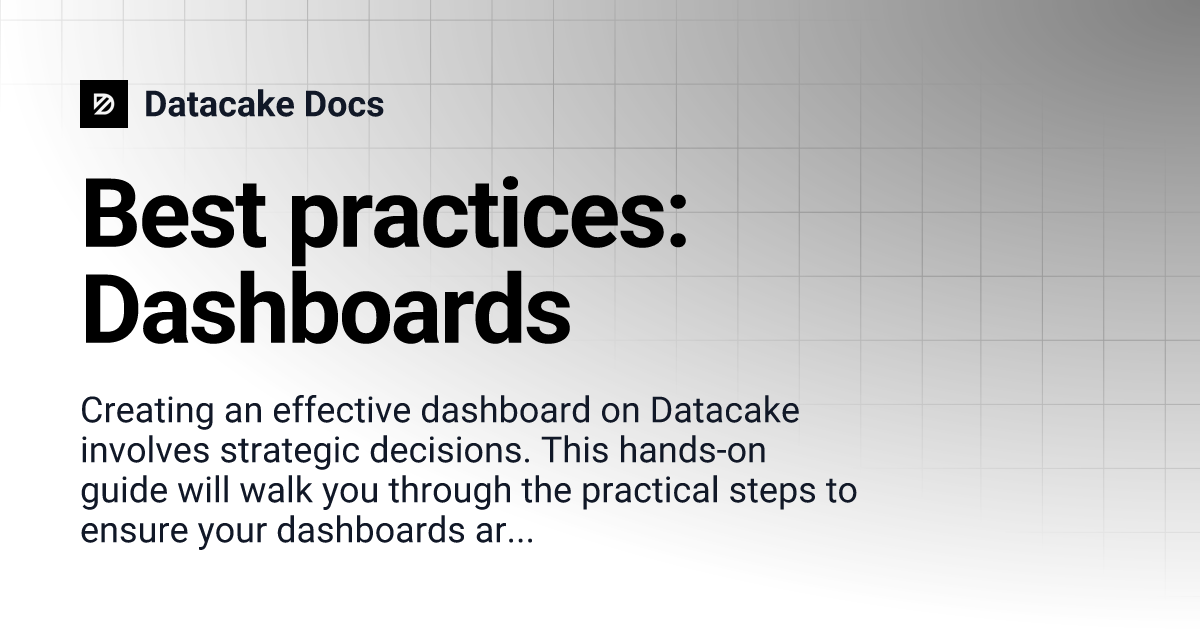 Datacake Docs

Best practices: Dashboards

Creating an effective dashboard on Datacake involves strategic decisions. This hands-on guide will walk you through the practical steps to ensure your dashboards ar...